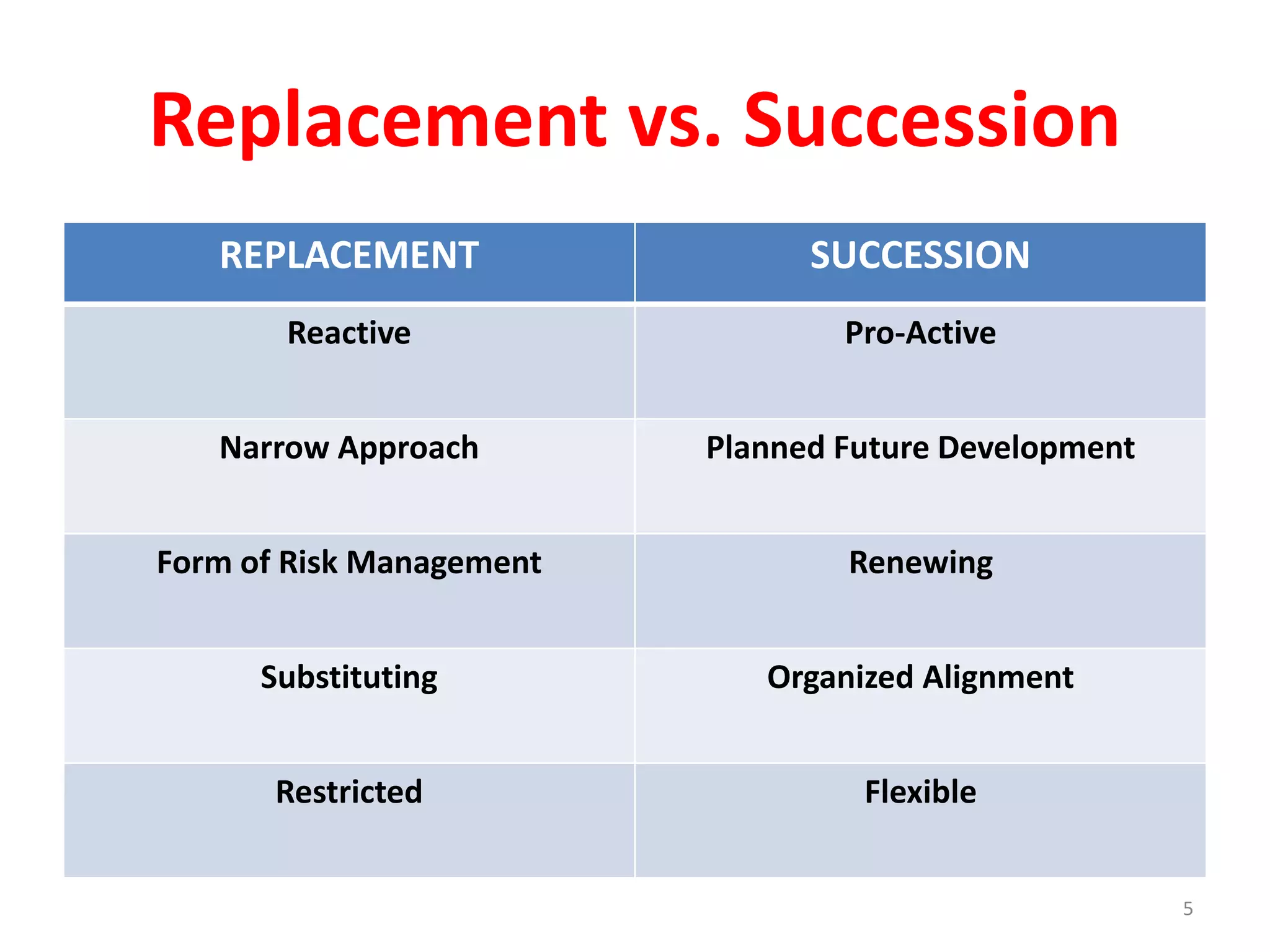 Replacement vs. Succession

| REPLACEMENT | SUCCESSION |
|---|---|
| Reactive | Pro-Active |
| Narrow Approach | Planned Future Development |
| Form of Risk Management | Renewing |
| Substituting | Organized Alignment |
| Restricted | Flexible |

5